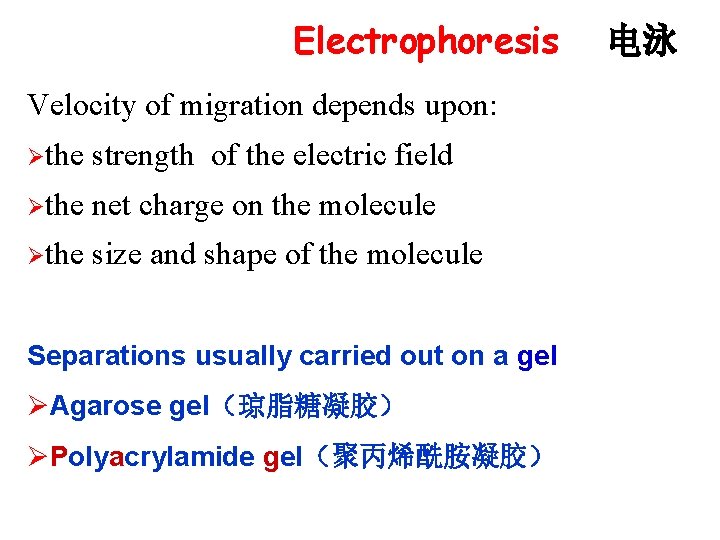 Electrophoresis 电泳

Velocity of migration depends upon:

➢the strength of the electric field

➢the net charge on the molecule

➢the size and shape of the molecule

Separations usually carried out on a gel

➢Agarose gel（琼脂糖凝胶）

➢Polyacrylamide gel（聚丙烯酰胺凝胶）